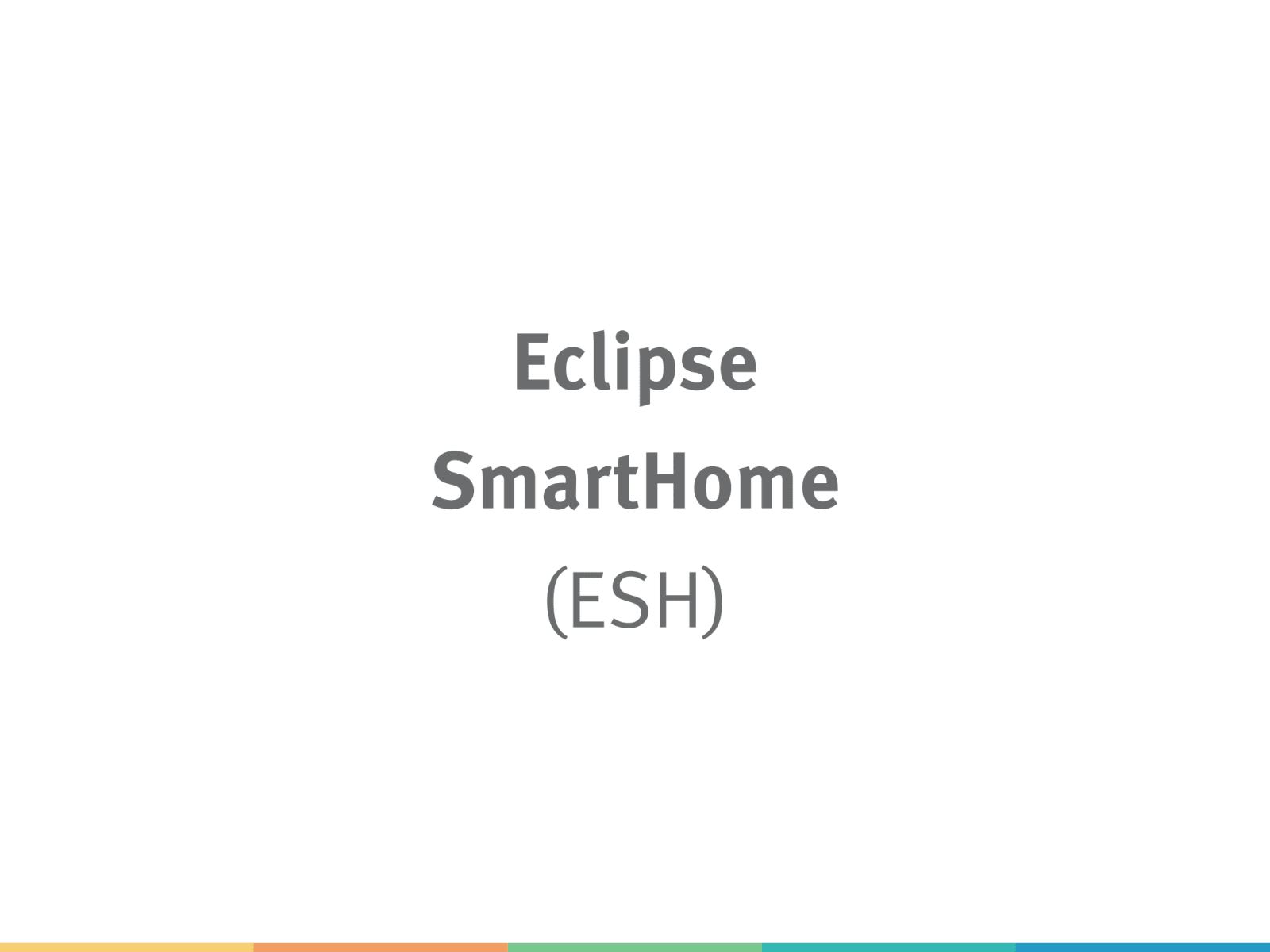 Eclipse
SmartHome
(ESH)